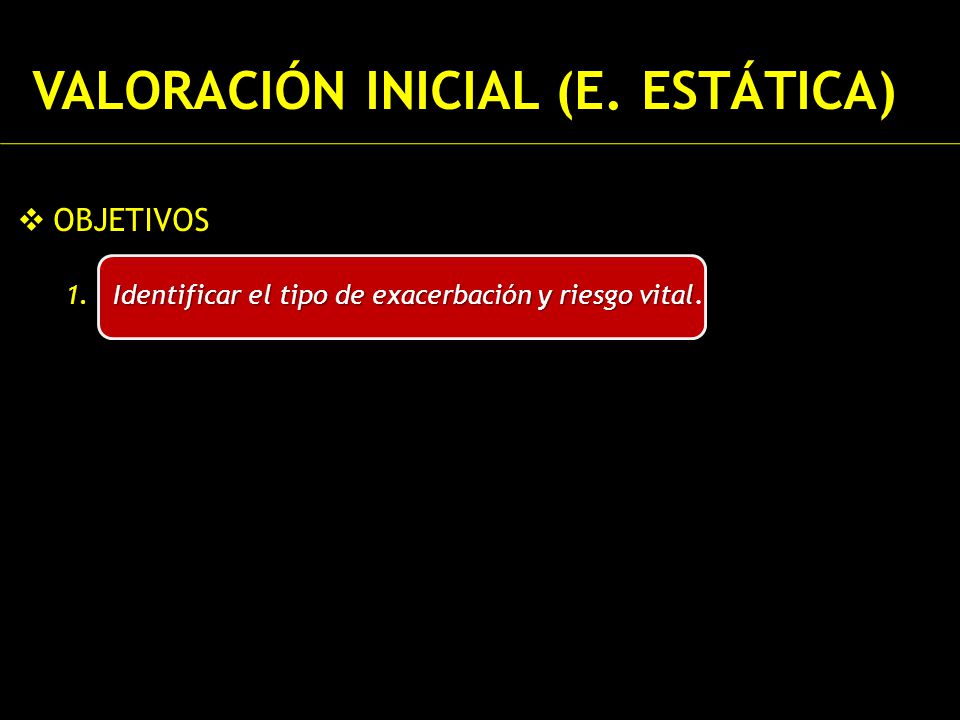 VALORACIÓN INICIAL (E. ESTÁTICA)

❖ OBJETIVOS

1. Identificar el tipo de exacerbación y riesgo vital.